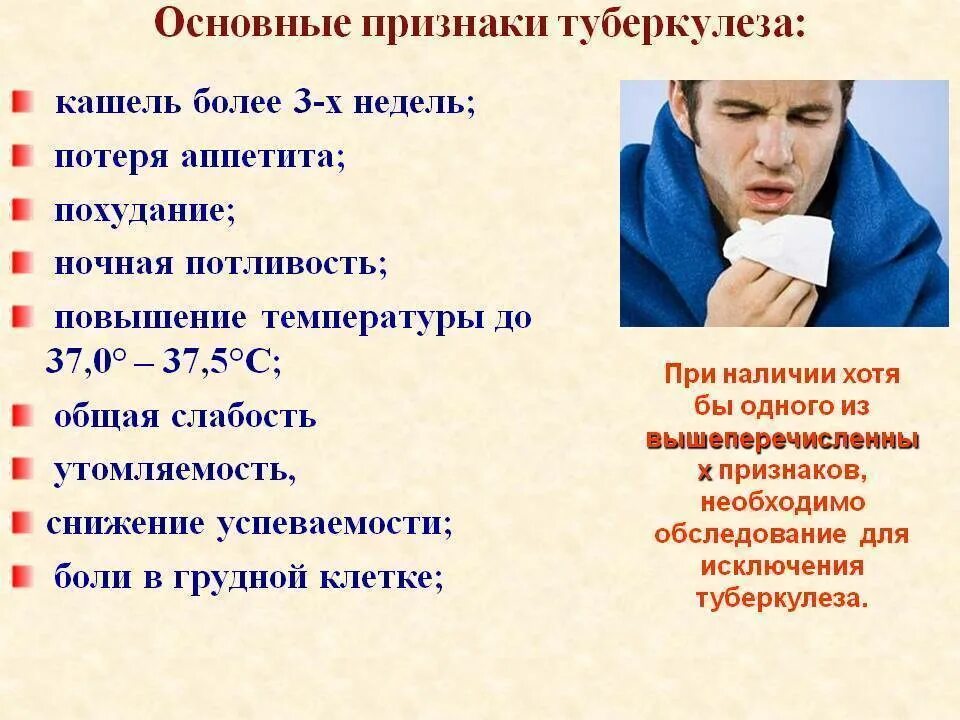 Основные признаки туберкулеза:

кашель более 3-х недель;

потеря аппетита;

похудание;

ночная потливость;

повышение температуры до 37,0° – 37,5°С;

общая слабость

утомляемость,

снижение успеваемости;

боли в грудной клетке;

При наличии хотя бы одного из вышеперечисленных признаков, необходимо обследование для исключения туберкулеза.